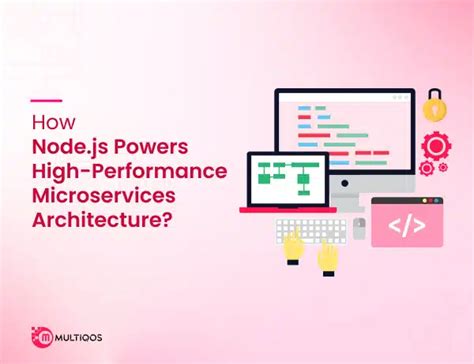 How
Node.js Powers High-Performance Microservices Architecture?

</>

MULTIQOS